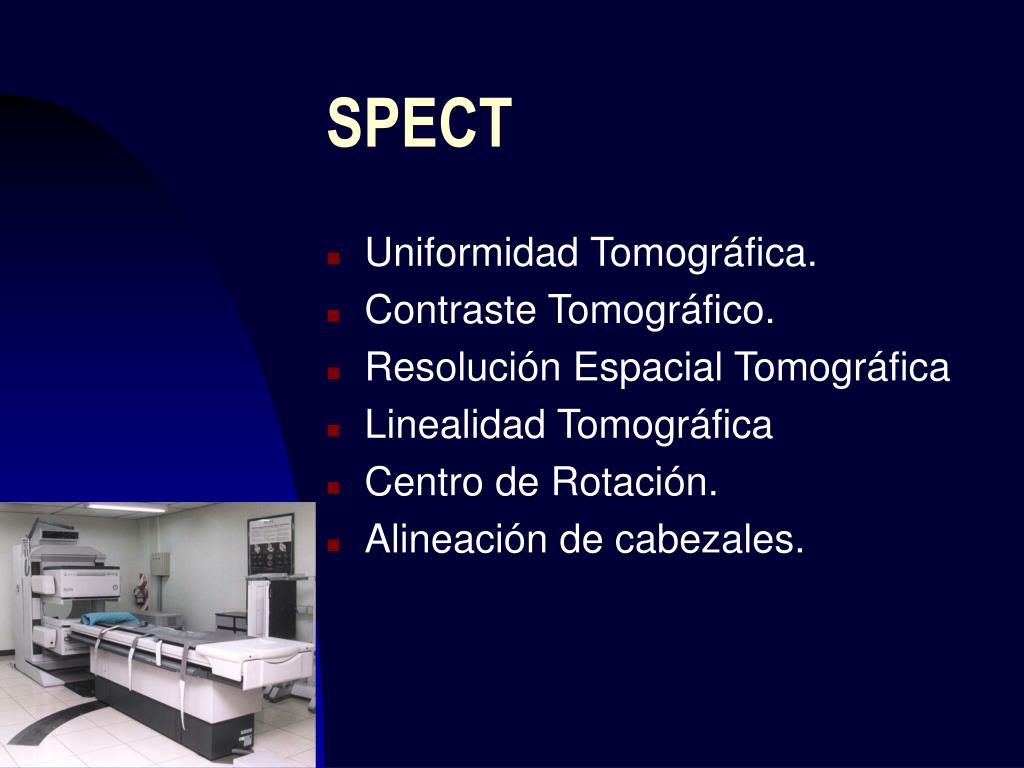 SPECT

- Uniformidad Tomográfica.
- Contraste Tomográfico.
- Resolución Espacial Tomográfica
- Linealidad Tomográfica
- Centro de Rotación.
- Alineación de cabezales.